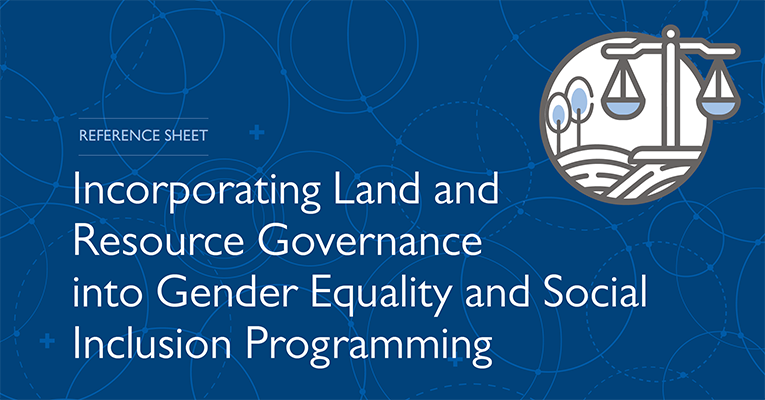 REFERENCE SHEET

Incorporating Land and Resource Governance into Gender Equality and Social Inclusion Programming